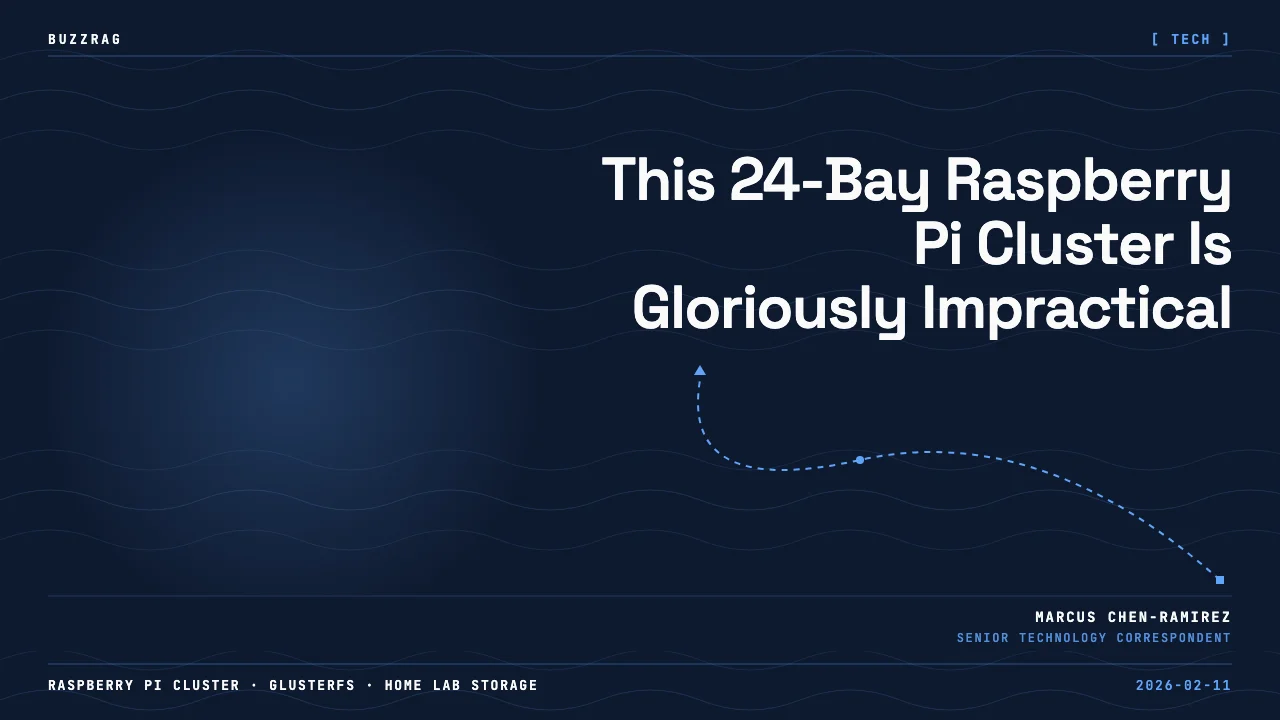 BUZZRAG

[ TECH ]

This 24-Bay Raspberry Pi Cluster Is Gloriously Impractical

MARCUS CHEN-RAMIREZ
SENIOR TECHNOLOGY CORRESPONDENT

RASPBERRY PI CLUSTER · GLUSTERFS · HOME LAB STORAGE

2026-02-11